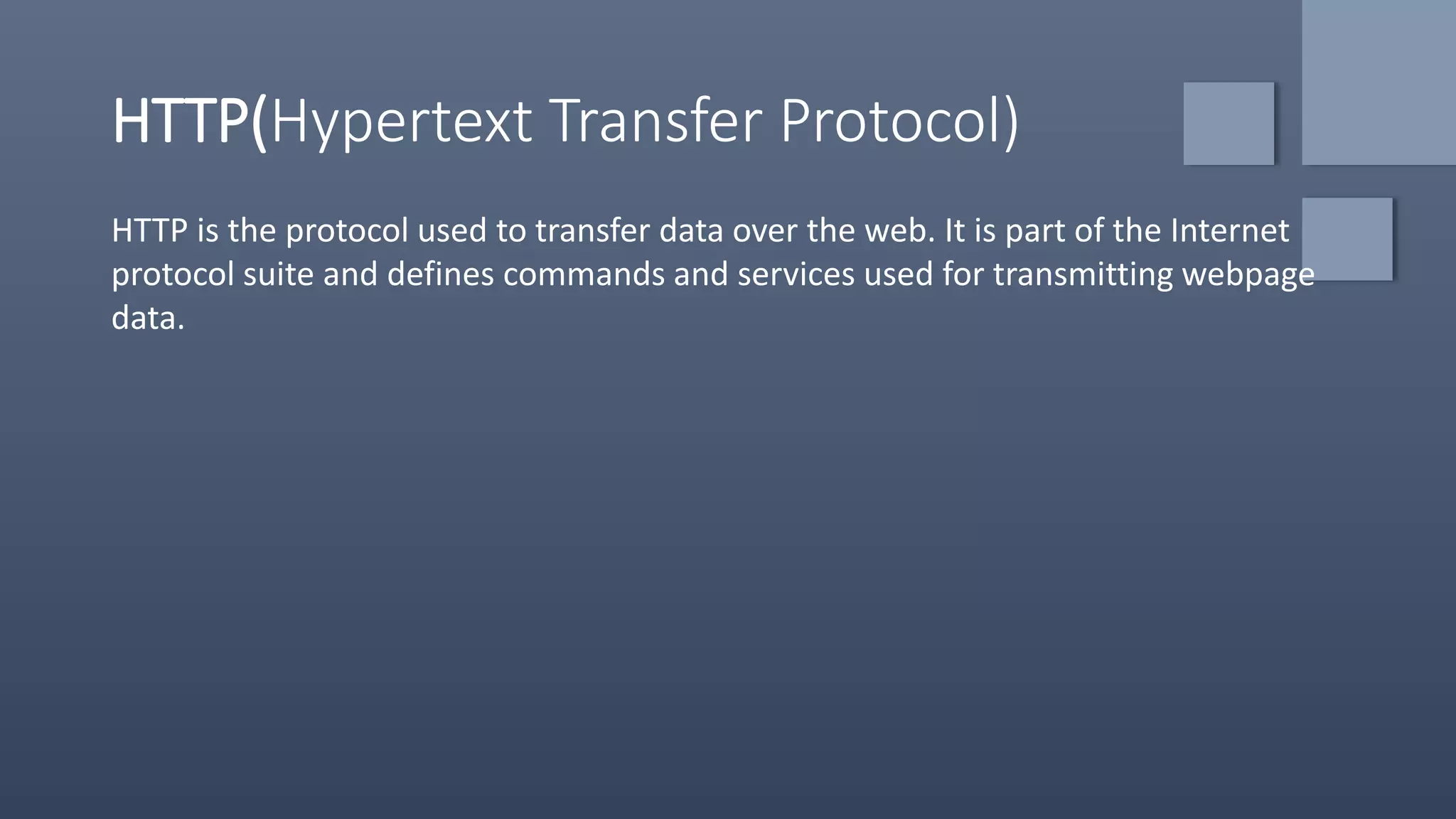 HTTP(Hypertext Transfer Protocol)

HTTP is the protocol used to transfer data over the web. It is part of the Internet protocol suite and defines commands and services used for transmitting webpage data.